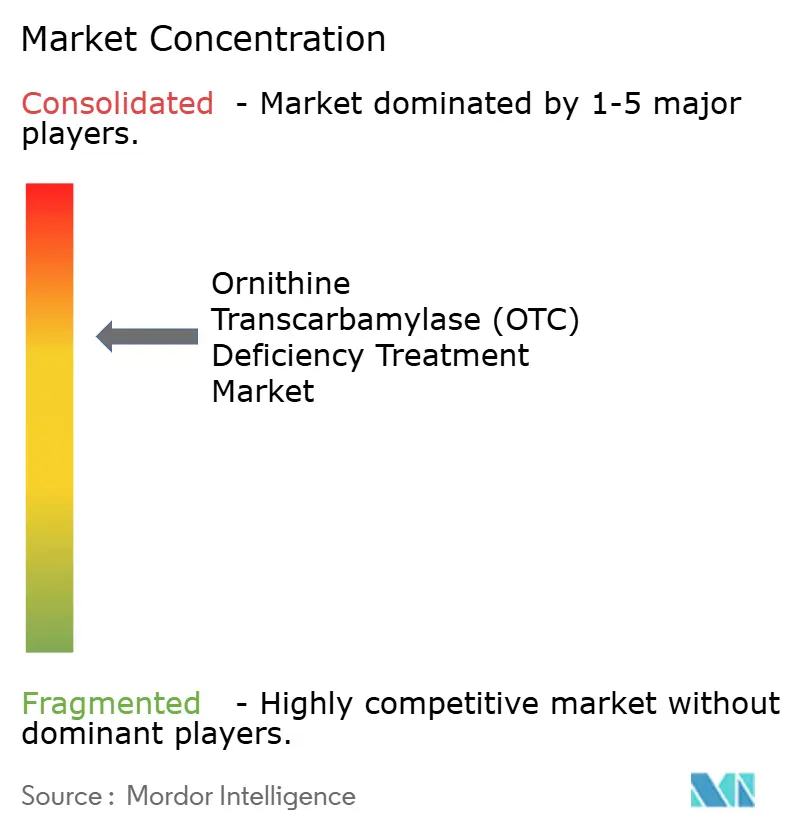 Market Concentration

Consolidated - Market dominated by 1-5 major players.

Ornithine Transcarbamylase (OTC) Deficiency Treatment Market

Fragmented - Highly competitive market without dominant players.

Source : Mordor Intelligence